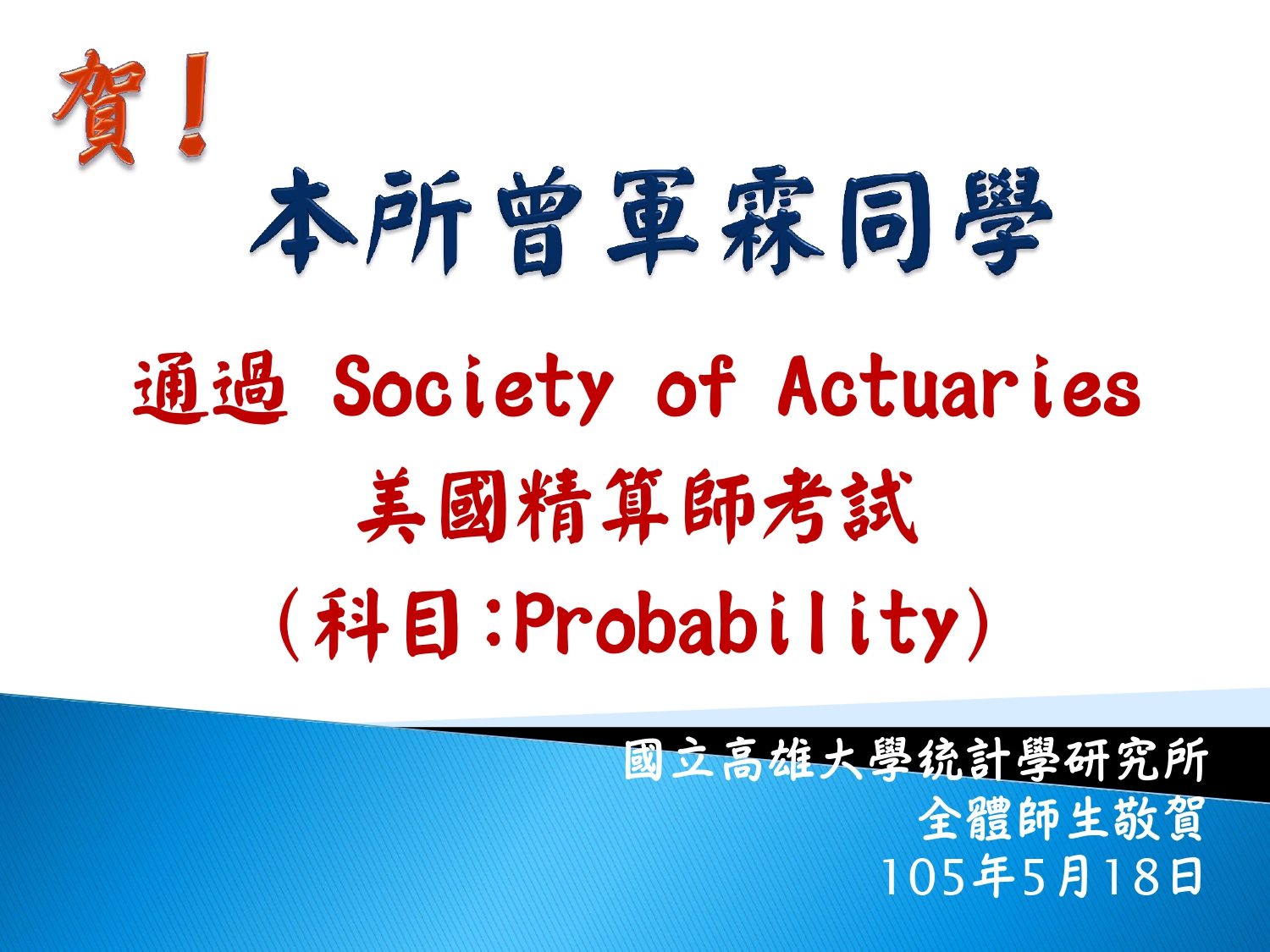 賀！

本所曾軍霖同學

通過 Society of Actuaries
美國精算師考試
(科目:Probability)

國立高雄大學統計學研究所
全體師生敬賀
105年5月18日